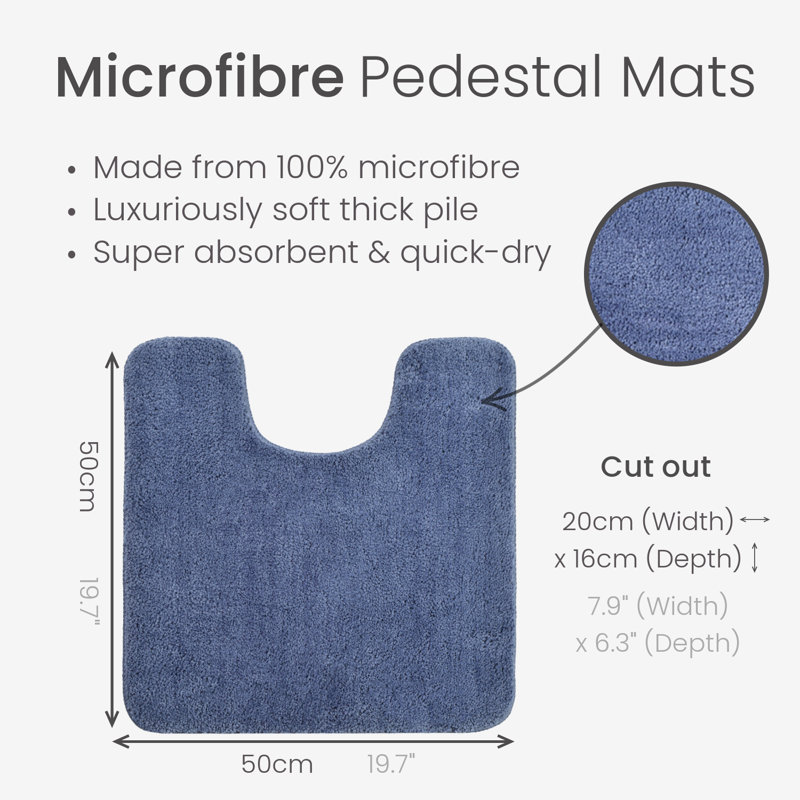 Microfibre Pedestal Mats

• Made from 100% microfibre
• Luxuriously soft thick pile
• Super absorbent & quick-dry

50cm
19.7"

Cut out
20cm (Width)
x 16cm (Depth)
7.9" (Width)
x 6.3" (Depth)

50cm 19.7"